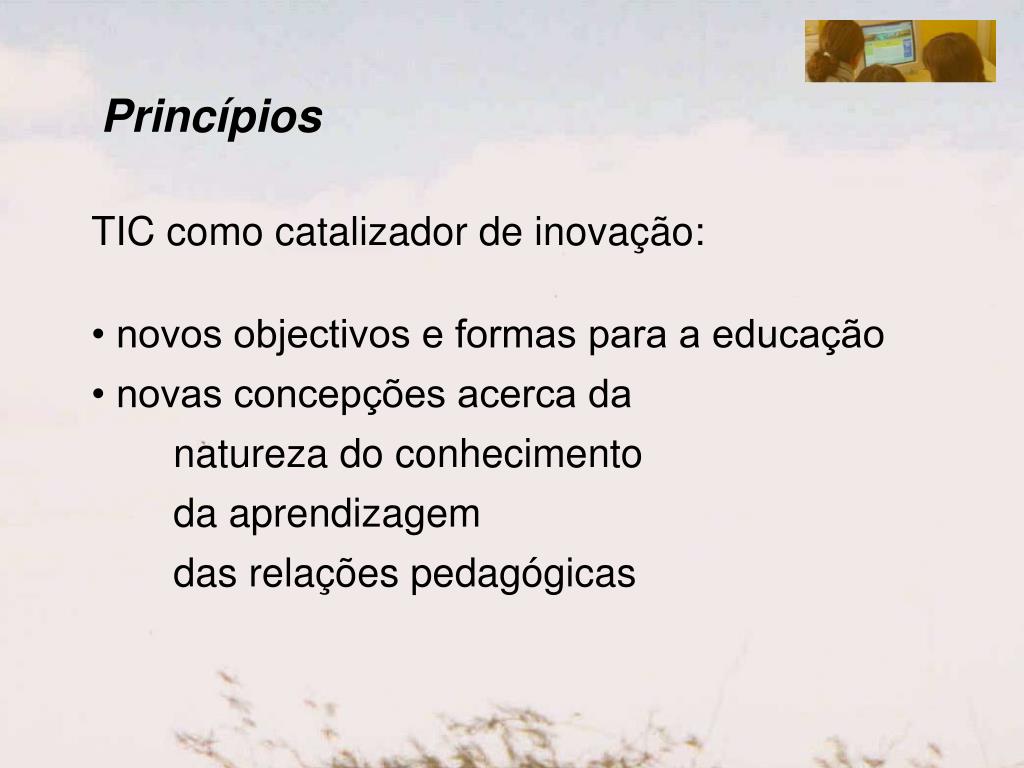 Princípios

TIC como catalizador de inovação:

• novos objectivos e formas para a educação
• novas concepções acerca da
natureza do conhecimento
da aprendizagem
das relações pedagógicas